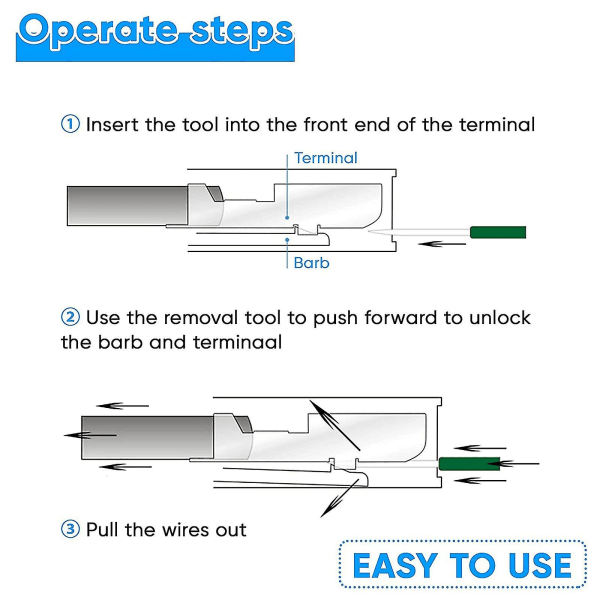 Operate steps

① Insert the tool into the front end of the terminal

Terminal

Barb

② Use the removal tool to push forward to unlock the barb and terminaal

③ Pull the wires out

EASY TO USE